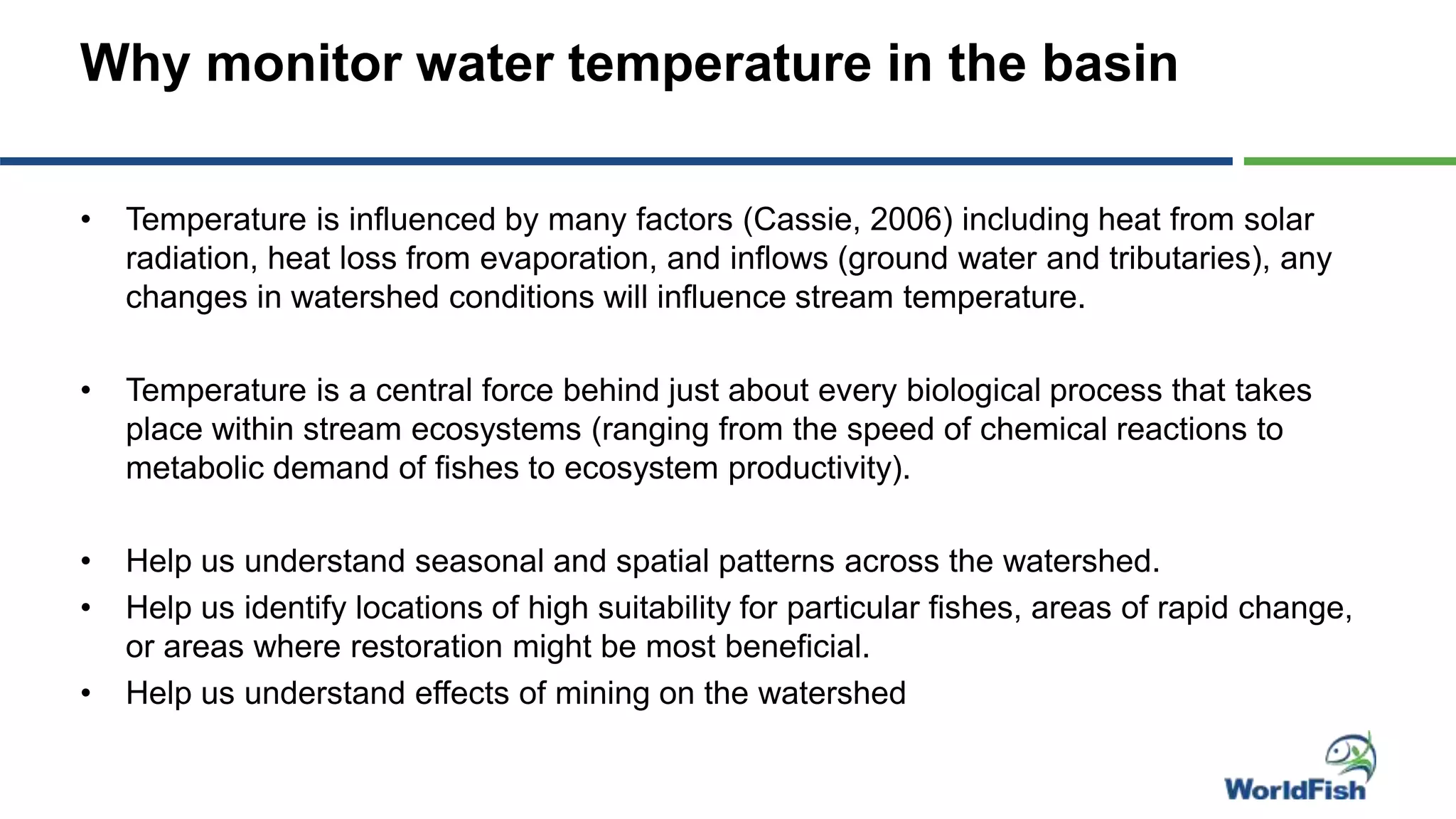 Why monitor water temperature in the basin

• Temperature is influenced by many factors (Cassie, 2006) including heat from solar radiation, heat loss from evaporation, and inflows (ground water and tributaries), any changes in watershed conditions will influence stream temperature.

• Temperature is a central force behind just about every biological process that takes place within stream ecosystems (ranging from the speed of chemical reactions to metabolic demand of fishes to ecosystem productivity).

• Help us understand seasonal and spatial patterns across the watershed.
• Help us identify locations of high suitability for particular fishes, areas of rapid change, or areas where restoration might be most beneficial.
• Help us understand effects of mining on the watershed

WorldFish